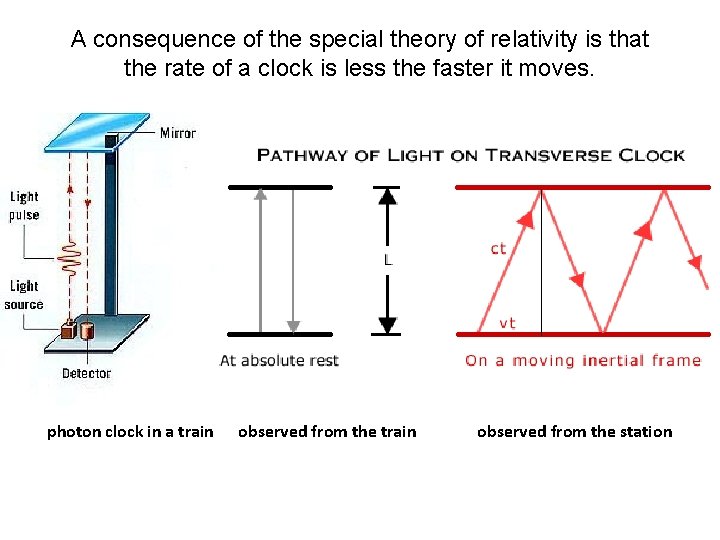 A consequence of the special theory of relativity is that the rate of a clock is less the faster it moves.

Mirror

Light pulse

Light source

Detector

PATHWAY OF LIGHT ON TRANSVERSE CLOCK

L

ct

vt

At absolute rest

On a moving inertial frame

photon clock in a train

observed from the train

observed from the station